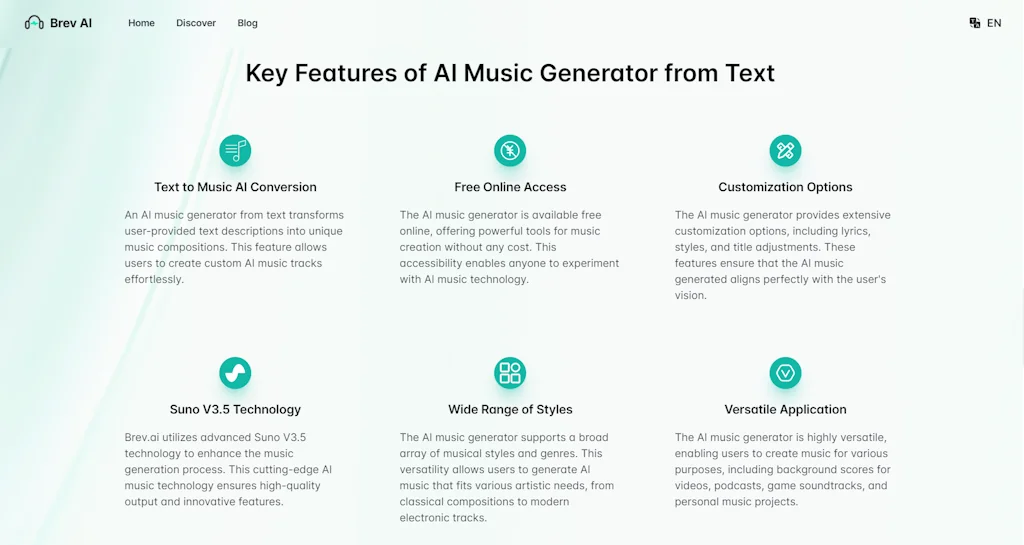 Brev AI
Home
Discover
Blog
EN

Key Features of AI Music Generator from Text

Text to Music AI Conversion

An AI music generator from text transforms user-provided text descriptions into unique music compositions. This feature allows users to create custom AI music tracks effortlessly.

Free Online Access

The AI music generator is available free online, offering powerful tools for music creation without any cost. This accessibility enables anyone to experiment with AI music technology.

Customization Options

The AI music generator provides extensive customization options, including lyrics, styles, and title adjustments. These features ensure that the AI music generated aligns perfectly with the user's vision.

Suno V3.5 Technology

Brev.ai utilizes advanced Suno V3.5 technology to enhance the music generation process. This cutting-edge AI music technology ensures high-quality output and innovative features.

Wide Range of Styles

The AI music generator supports a broad array of musical styles and genres. This versatility allows users to generate AI music that fits various artistic needs, from classical compositions to modern electronic tracks.

Versatile Application

The AI music generator is highly versatile, enabling users to create music for various purposes, including background scores for videos, podcasts, game soundtracks, and personal music projects.